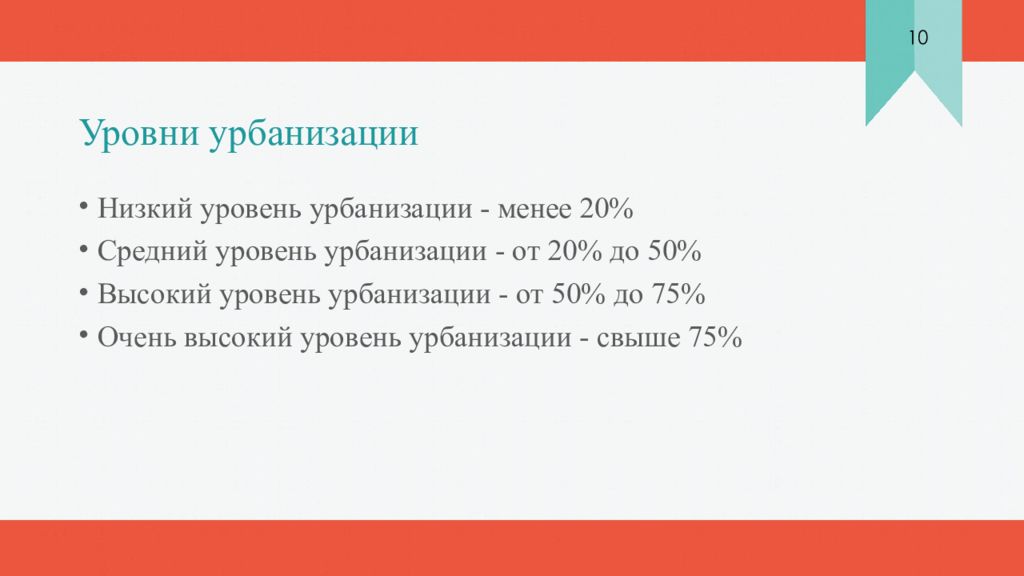 10

Уровни урбанизации

• Низкий уровень урбанизации - менее 20%
• Средний уровень урбанизации - от 20% до 50%
• Высокий уровень урбанизации - от 50% до 75%
• Очень высокий уровень урбанизации - свыше 75%